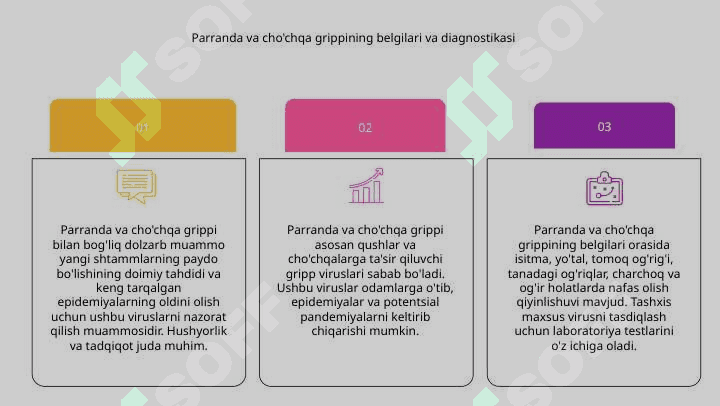 Parranda va cho'chqa grippining belgilari va diagnostikasi

01

Parranda va cho'chqa grippi bilan bog'liq dolzarb muammo yangi shtammlarning paydo bo'lishining doimiy tahdidi va keng tarqalgan epidemiyalarning oldini olish uchun ushbu viruslarni nazorat qilish muammosidir. Hushyorlik va tadqiqot juda muhim.

02

Parranda va cho'chqa grippi asosan qushlar va cho'chqalarga ta'sir qiluvchi gripp viruslari sabab bo'ladi. Ushbu viruslar odamlarga o'tib, epidemiyalar va potentsial pandemiyalarni keltirib chiqarishi mumkin.

03

Parranda va cho'chqa grippining belgilari orasida isitma, yo'tal, tomoq og'rig'i, tanadagi og'riqlar, charchoq va og'ir holatlarda nafas olish qiyinlishuvi mavjud. Tashxis maxsus virusni tasdiqlash uchun laboratoriya testlarini o'z ichiga oladi.